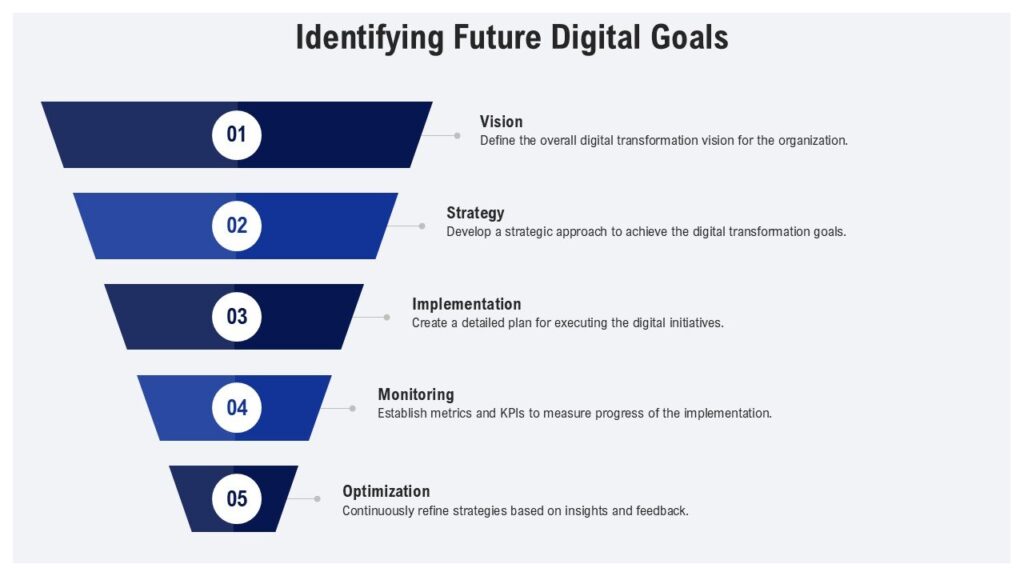 Identifying Future Digital Goals

01

Vision
Define the overall digital transformation vision for the organization.

02

Strategy
Develop a strategic approach to achieve the digital transformation goals.

03

Implementation
Create a detailed plan for executing the digital initiatives.

04

Monitoring
Establish metrics and KPIs to measure progress of the implementation.

05

Optimization
Continuously refine strategies based on insights and feedback.